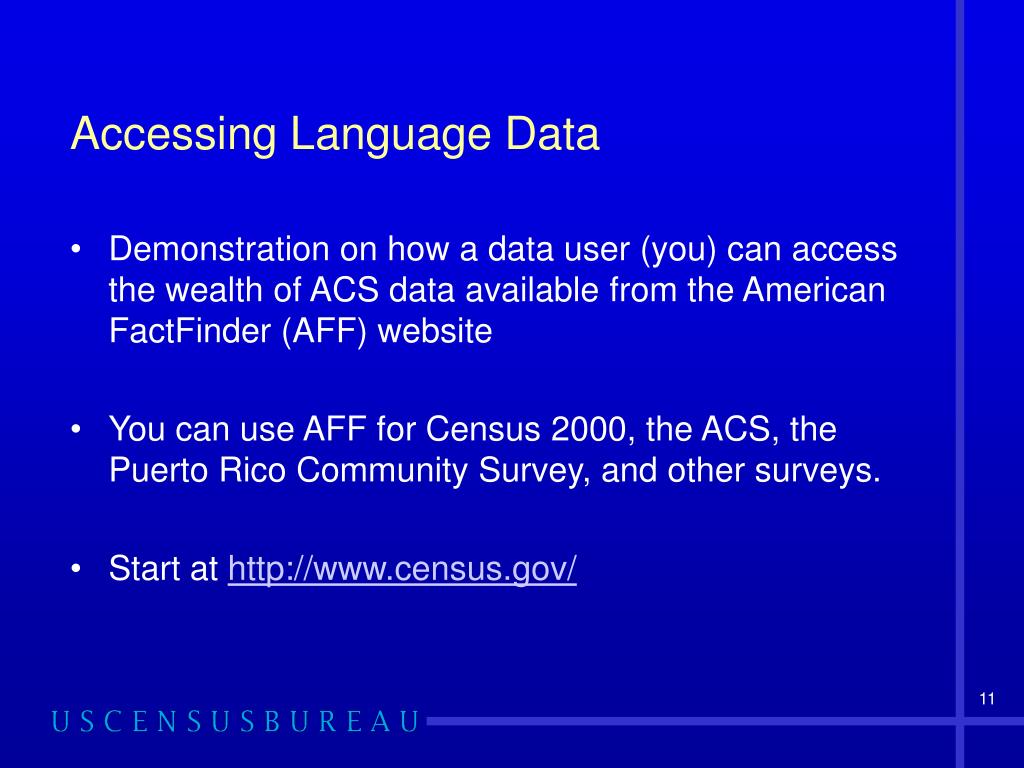 Accessing Language Data

• Demonstration on how a data user (you) can access the wealth of ACS data available from the American FactFinder (AFF) website

• You can use AFF for Census 2000, the ACS, the Puerto Rico Community Survey, and other surveys.

• Start at http://www.census.gov/

11

USCENSUSBUREAU